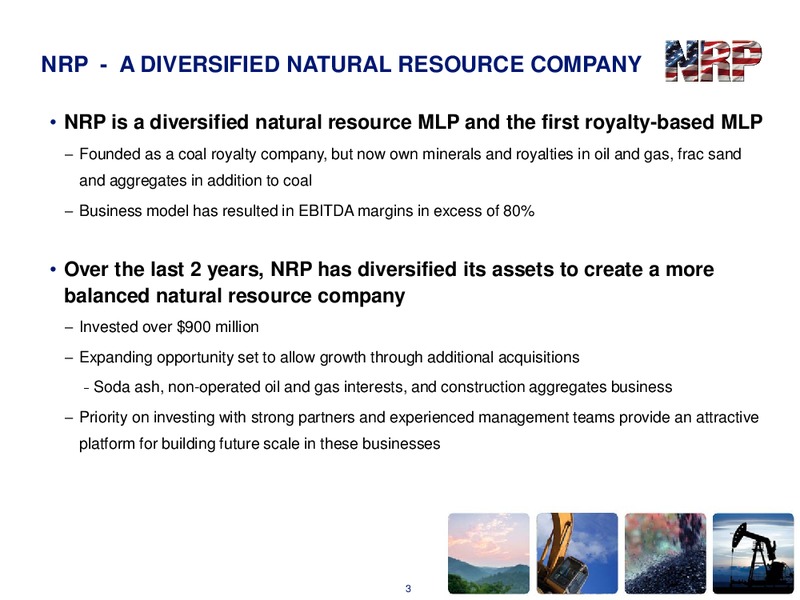 NRP - A DIVERSIFIED NATURAL RESOURCE COMPANY

NRP

• NRP is a diversified natural resource MLP and the first royalty-based MLP

– Founded as a coal royalty company, but now own minerals and royalties in oil and gas, frac sand and aggregates in addition to coal

– Business model has resulted in EBITDA margins in excess of 80%

• Over the last 2 years, NRP has diversified its assets to create a more balanced natural resource company

– Invested over \$900 million

– Expanding opportunity set to allow growth through additional acquisitions

- Soda ash, non-operated oil and gas interests, and construction aggregates business

– Priority on investing with strong partners and experienced management teams provide an attractive platform for building future scale in these businesses

3